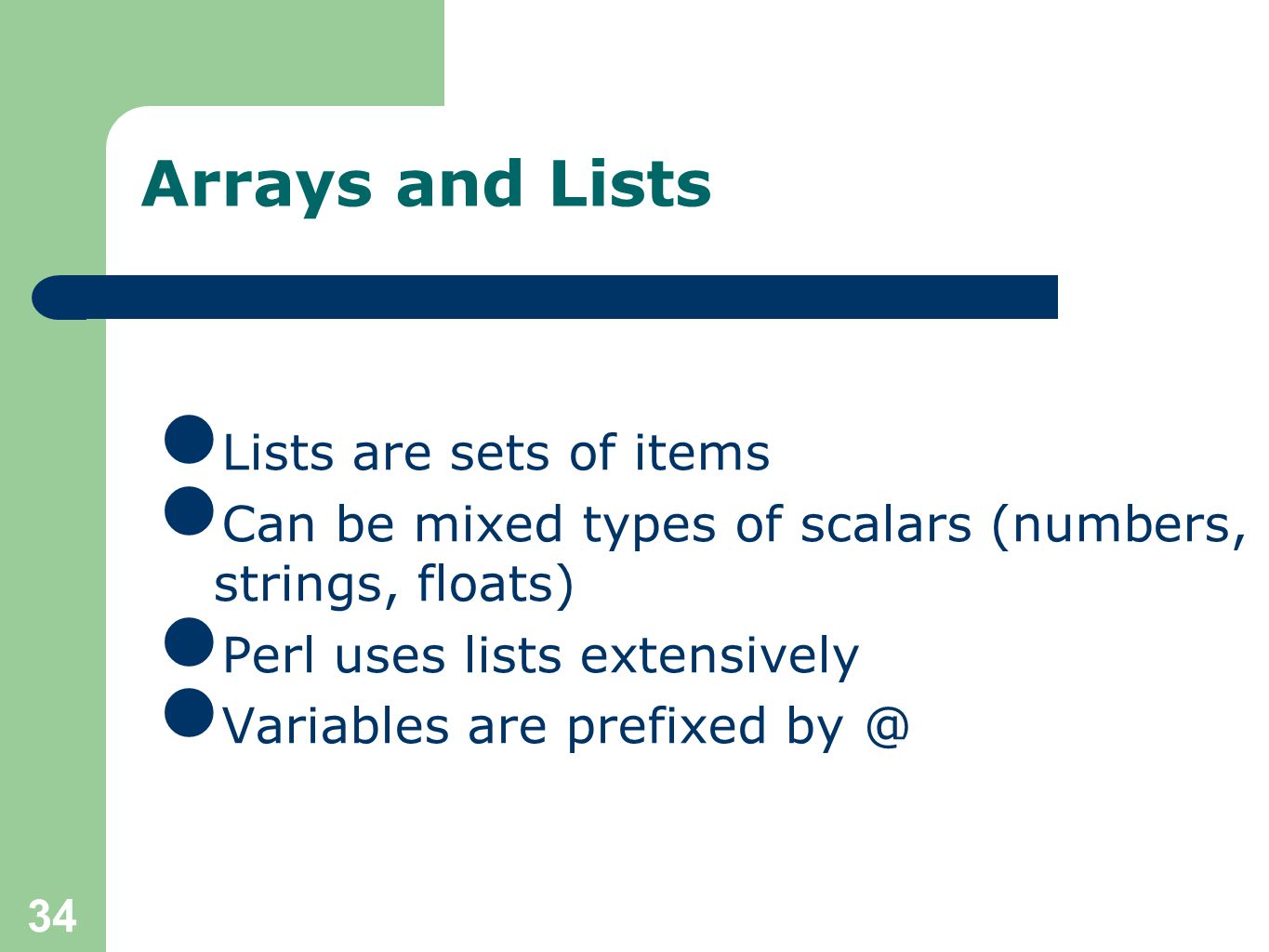 Arrays and Lists

- Lists are sets of items
- Can be mixed types of scalars (numbers, strings, floats)
- Perl uses lists extensively
- Variables are prefixed by @

34